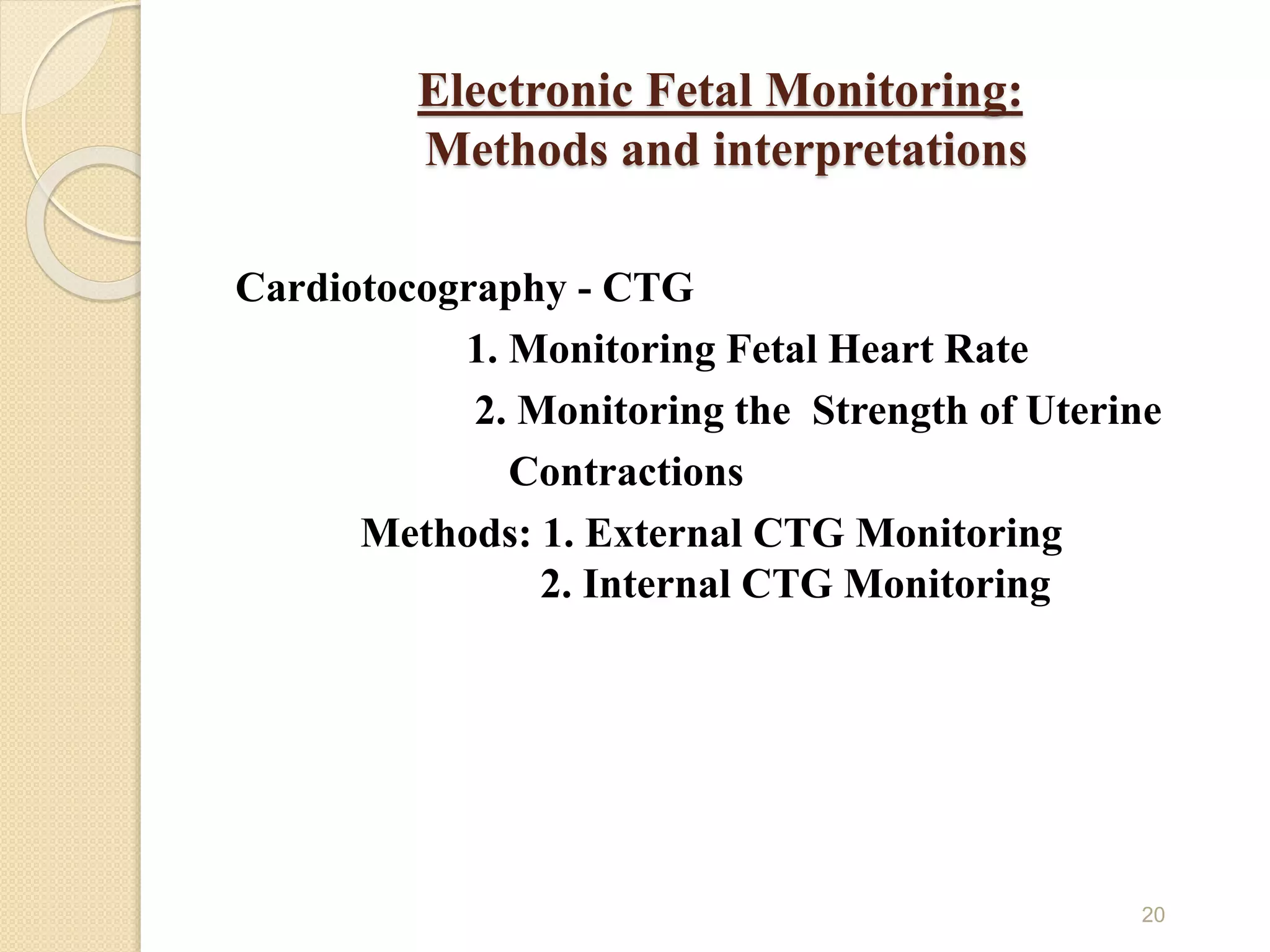 Electronic Fetal Monitoring:
Methods and interpretations

Cardiotocography - CTG

1. Monitoring Fetal Heart Rate

2. Monitoring the Strength of Uterine Contractions

Methods: 1. External CTG Monitoring
2. Internal CTG Monitoring

20